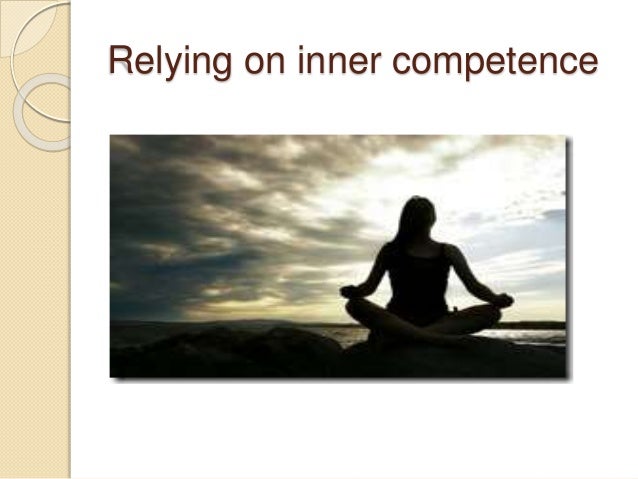 Relying on inner competence